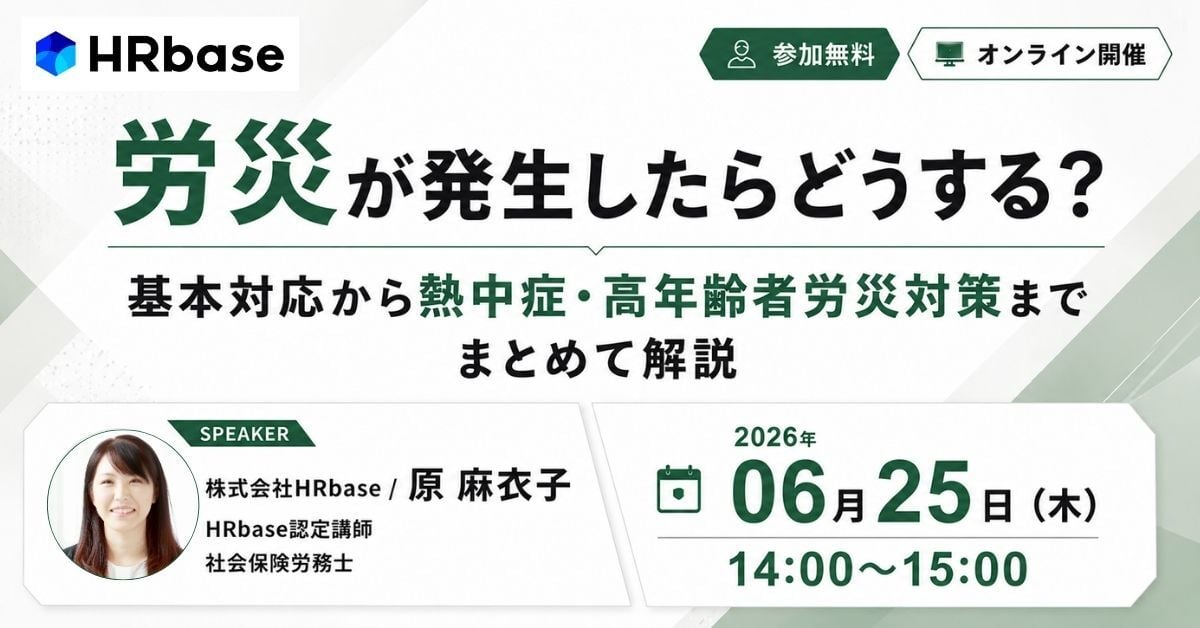 HRbase

参加無料

オンライン開催

労災が発生したらどうする？

基本対応から熱中症・高年齢者労災対策まで まとめて解説

SPEAKER

株式会社HRbase / 原 麻衣子
HRbase認定講師
社会保険労務士

2026年
06月25日（木）
14:00〜15:00